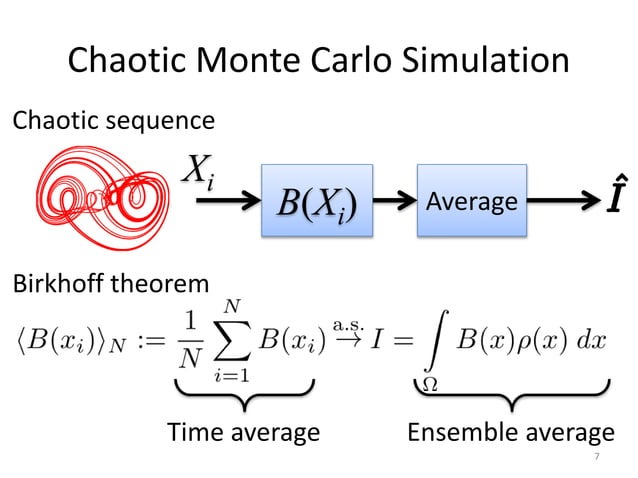 Chaotic Monte Carlo Simulation

Chaotic sequence

$X_i$

$B(X_i)$

Average

$\hat{I}$

Birkhoff theorem

$\langle B(x_i) \rangle_N := \frac{1}{N} \sum_{i=1}^{N} B(x_i) \overset{\text{a.s.}}{\to} I = \int_{\Omega} B(x)\rho(x)\, dx$

Time average

Ensemble average

7